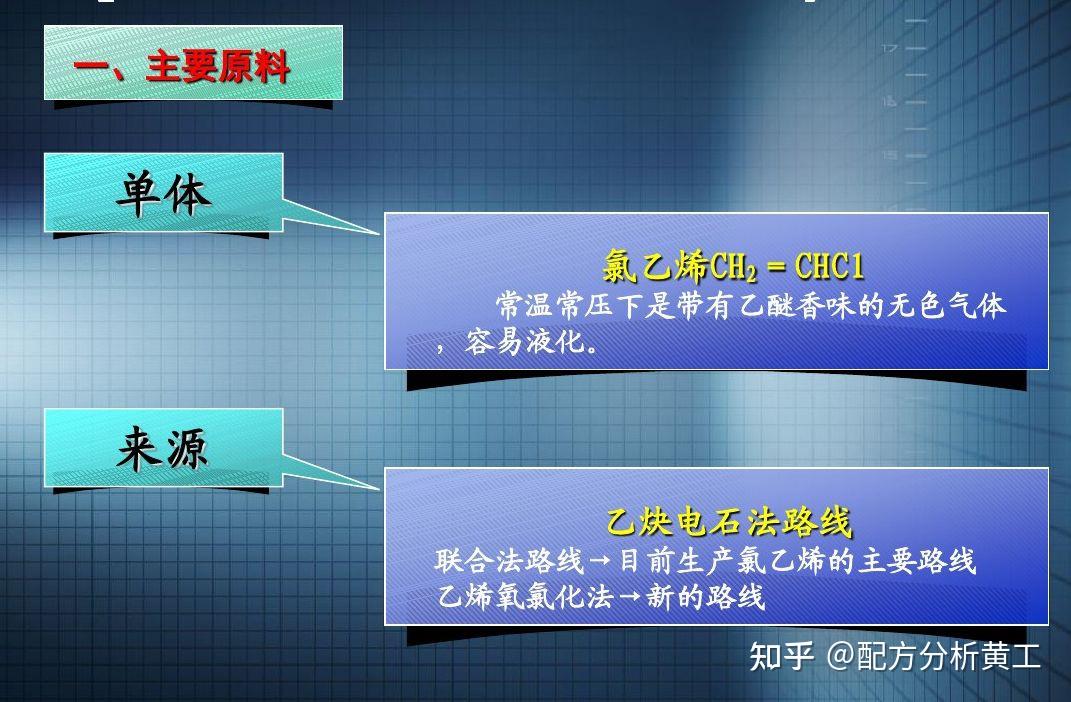 一、主要原料

单体

氯乙烯$CH_2=CHCl$

常温常压下是带有乙醚香味的无色气体，容易液化。

来源

乙炔电石法路线

联合法路线→目前生产氯乙烯的主要路线
乙烯氧氯化法→新的路线

知乎 @配方分析黄工